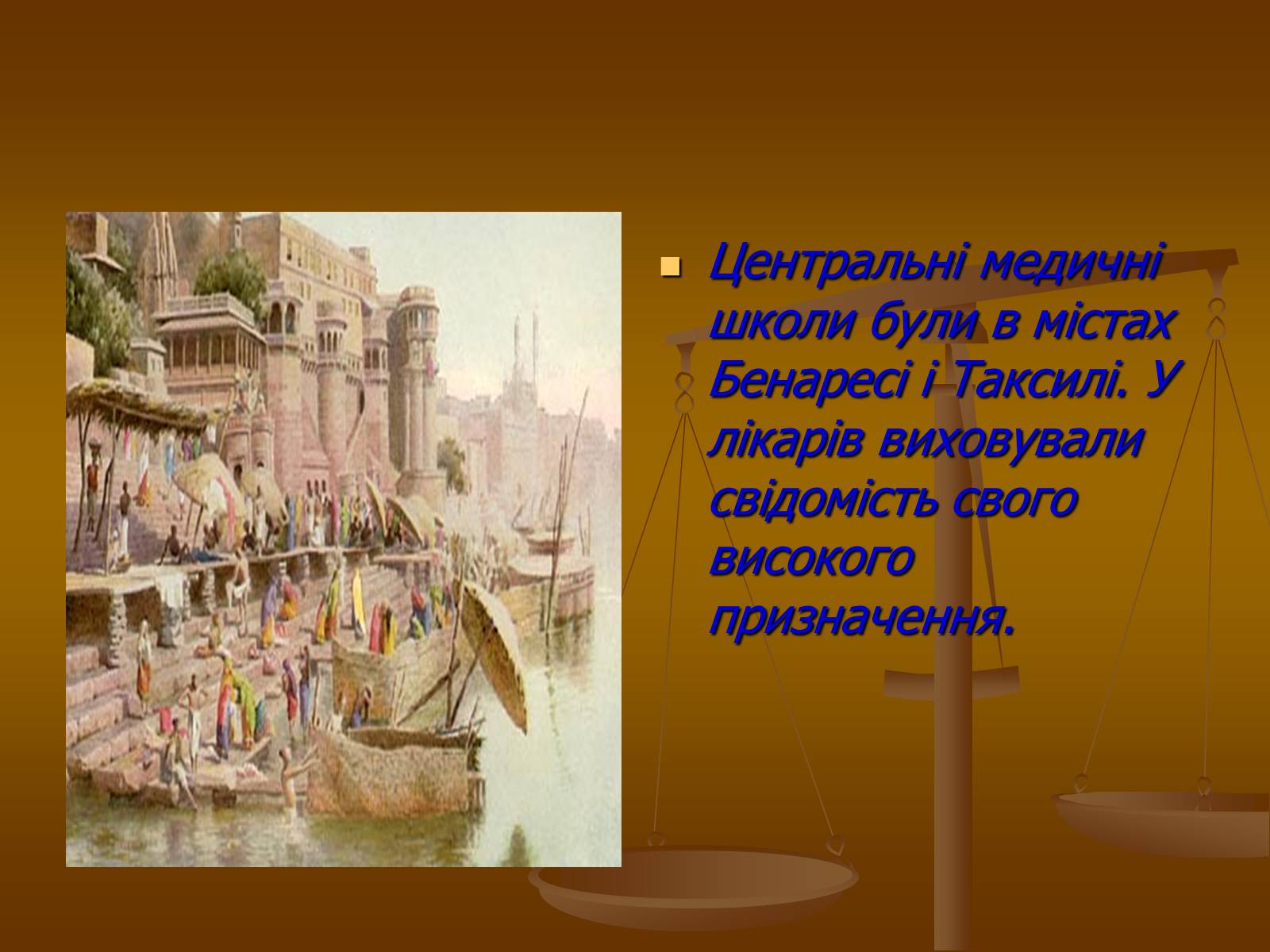 Центральні медичні школи були в містах Бенаресі і Таксилі. У лікарів виховували свідомість свого високого призначення.